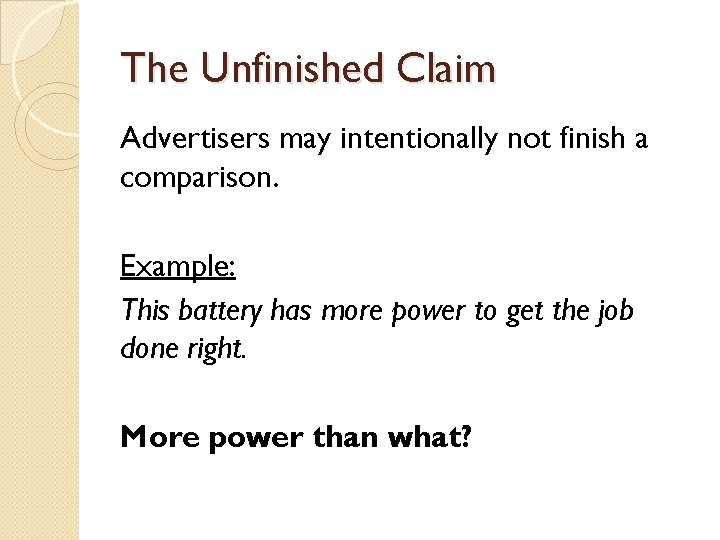 The Unfinished Claim

Advertisers may intentionally not finish a comparison.

Example:

This battery has more power to get the job done right.

More power than what?